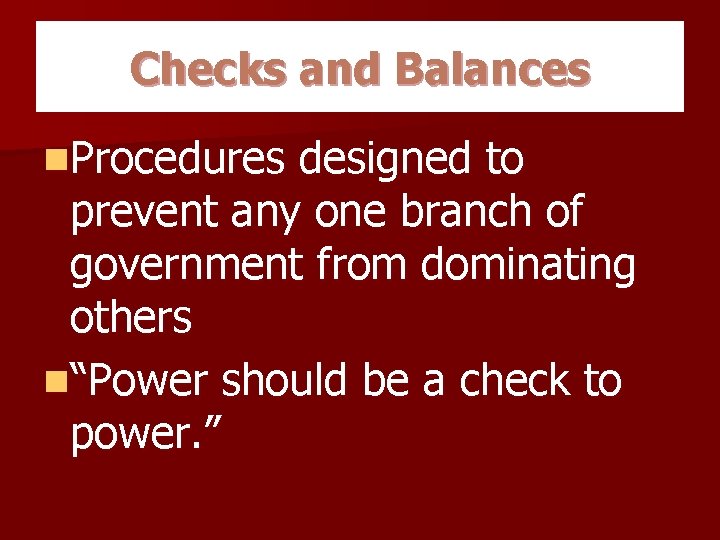 Checks and Balances

Procedures designed to prevent any one branch of government from dominating others

“Power should be a check to power.”